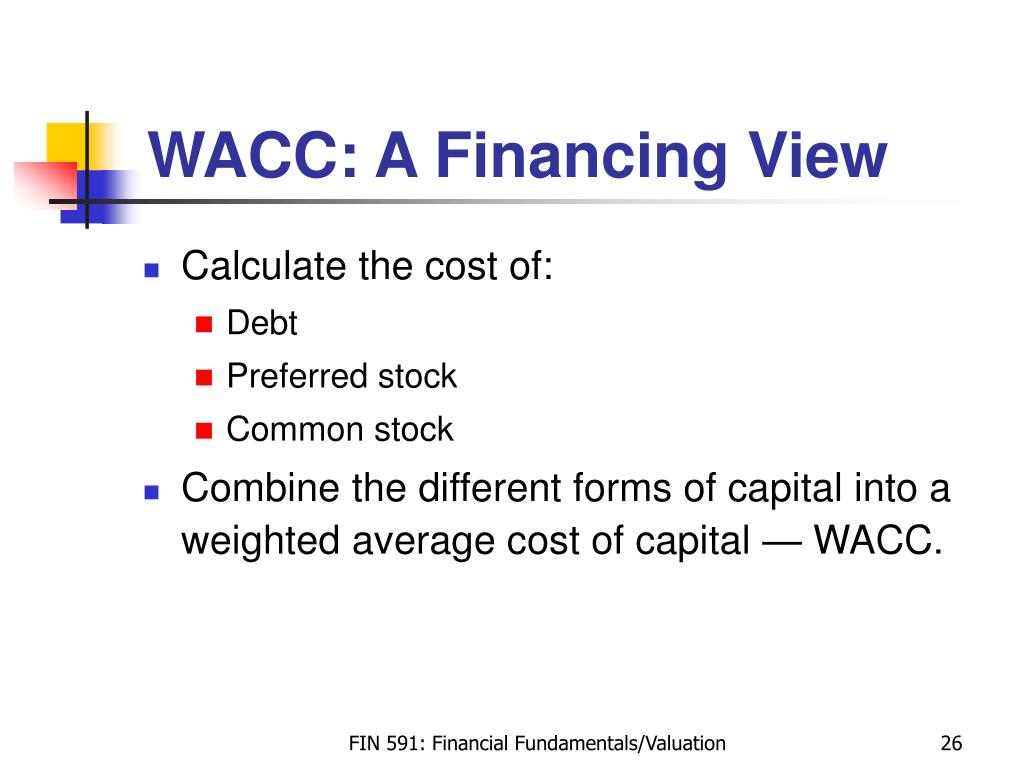 WACC: A Financing View

- Calculate the cost of:
  - Debt
  - Preferred stock
  - Common stock
- Combine the different forms of capital into a weighted average cost of capital — WACC.

FIN 591: Financial Fundamentals/Valuation

26